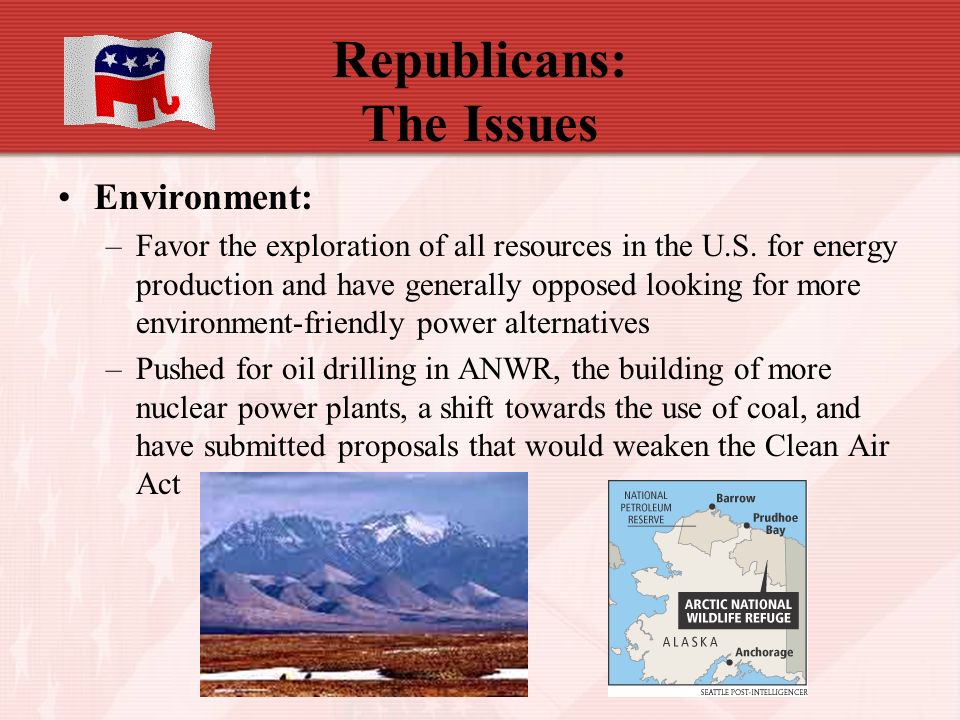 Republicans:
The Issues

• Environment:
– Favor the exploration of all resources in the U.S. for energy production and have generally opposed looking for more environment-friendly power alternatives
– Pushed for oil drilling in ANWR, the building of more nuclear power plants, a shift towards the use of coal, and have submitted proposals that would weaken the Clean Air Act

NATIONAL PETROLEUM RESERVE
Barrow
Prudhoe Bay
ARCTIC NATIONAL WILDLIFE REFUGE
ALASKA
Anchorage
SEATTLE POST-INTELLIGENCER